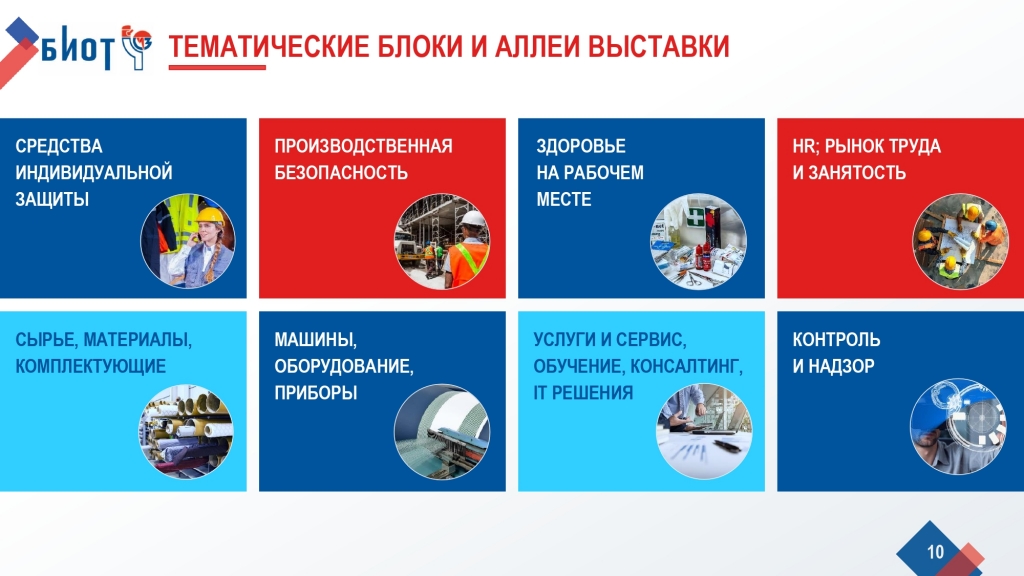 БИОТ

ТЕМАТИЧЕСКИЕ БЛОКИ И АЛЛЕИ ВЫСТАВКИ

СРЕДСТВА ИНДИВИДУАЛЬНОЙ ЗАЩИТЫ

ПРОИЗВОДСТВЕННАЯ БЕЗОПАСНОСТЬ

ЗДОРОВЬЕ НА РАБОЧЕМ МЕСТЕ

HR; РЫНОК ТРУДА И ЗАНЯТОСТЬ

СЫРЬЕ, МАТЕРИАЛЫ, КОМПЛЕКТУЮЩИЕ

МАШИНЫ, ОБОРУДОВАНИЕ, ПРИБОРЫ

УСЛУГИ И СЕРВИС, ОБУЧЕНИЕ, КОНСАЛТИНГ, IT РЕШЕНИЯ

КОНТРОЛЬ И НАДЗОР

10